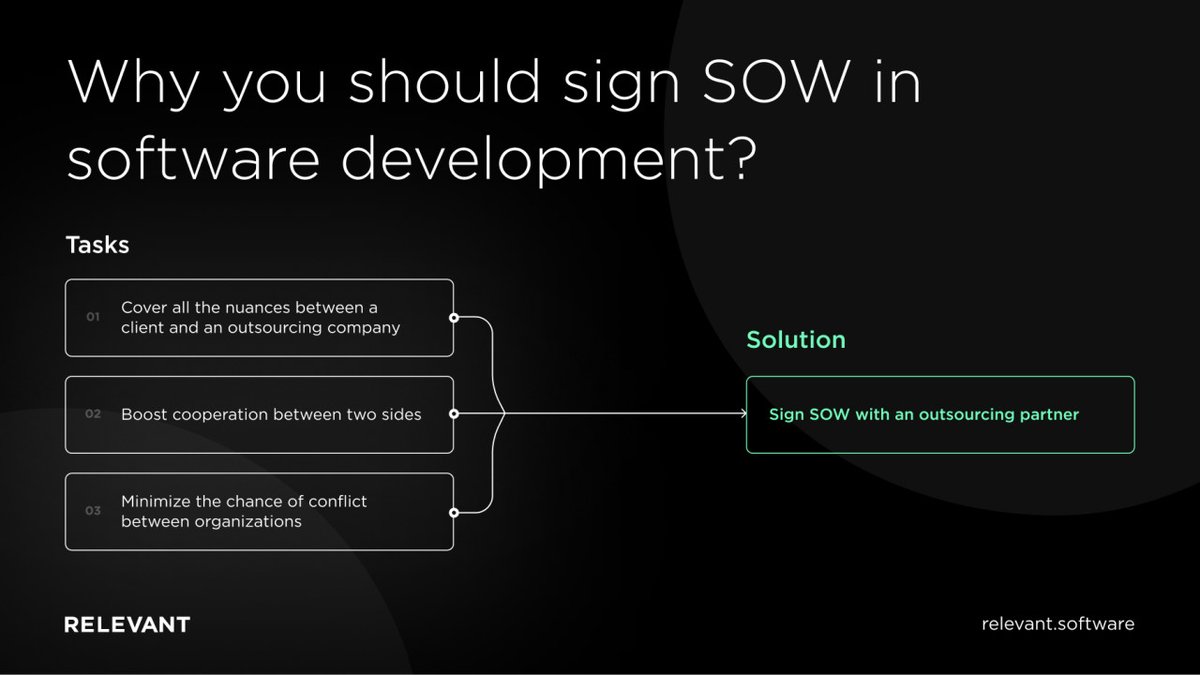 Why you should sign SOW in software development?

Tasks

01 Cover all the nuances between a client and an outsourcing company

02 Boost cooperation between two sides

03 Minimize the chance of conflict between organizations

Solution

Sign SOW with an outsourcing partner

RELEVANT

relevant.software